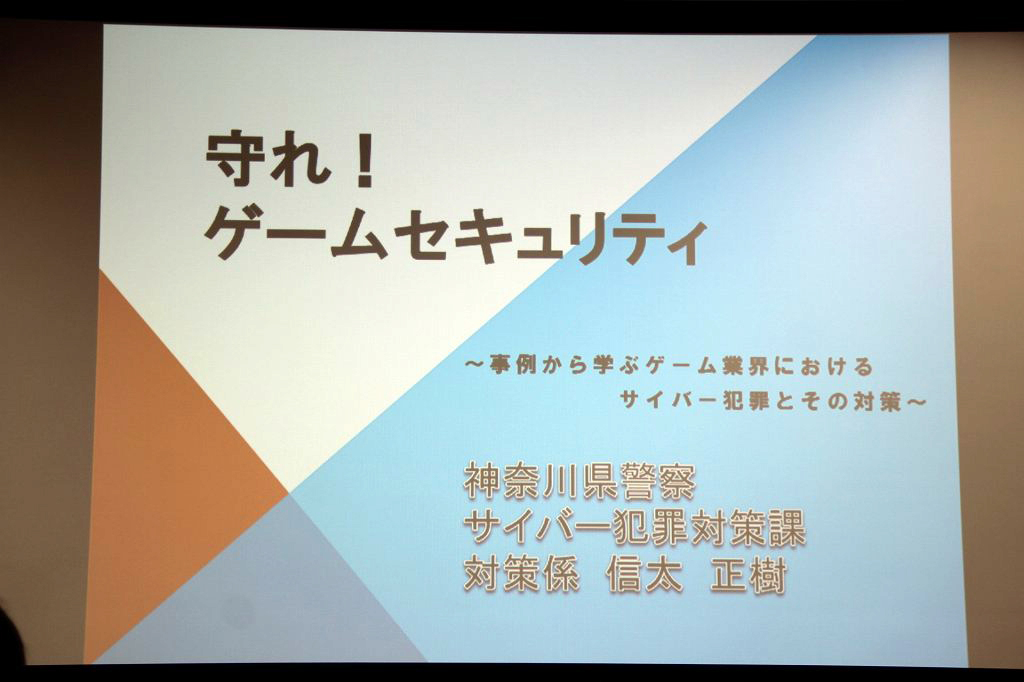 守れ！
ゲームセキュリティ

～事例から学ぶゲーム業界における
サイバー犯罪とその対策～

神奈川県警察
サイバー犯罪対策課
対策係　信太　正樹